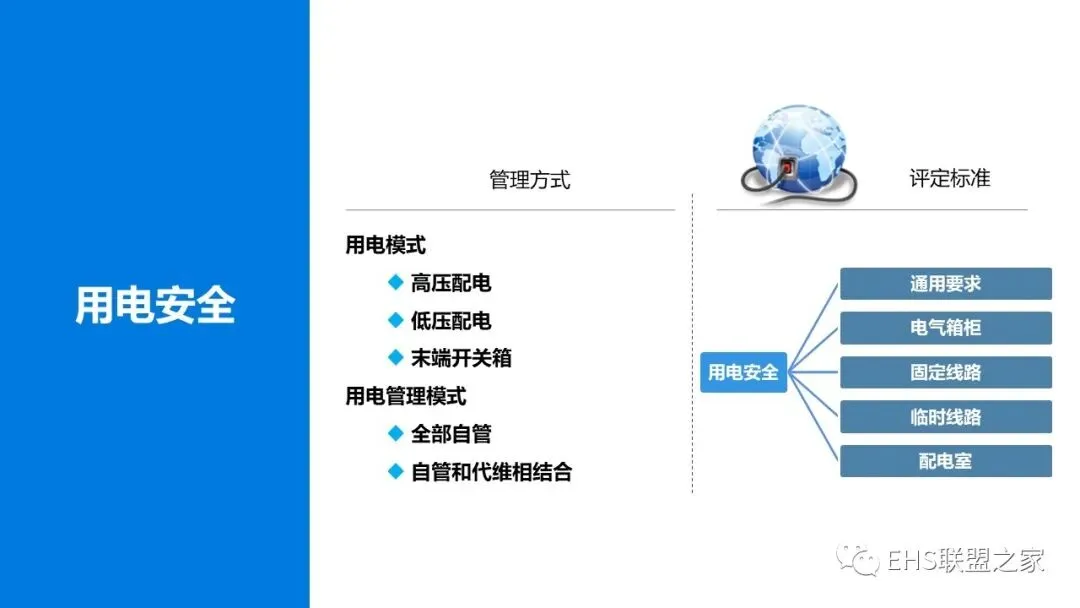 用电安全

管理方式

用电模式

◆ 高压配电

◆ 低压配电

◆ 末端开关箱

用电管理模式

◆ 全部自管

◆ 自管和代维相结合

评定标准

用电安全

通用要求

电气箱柜

固定线路

临时线路

配电室

EHS联盟之家